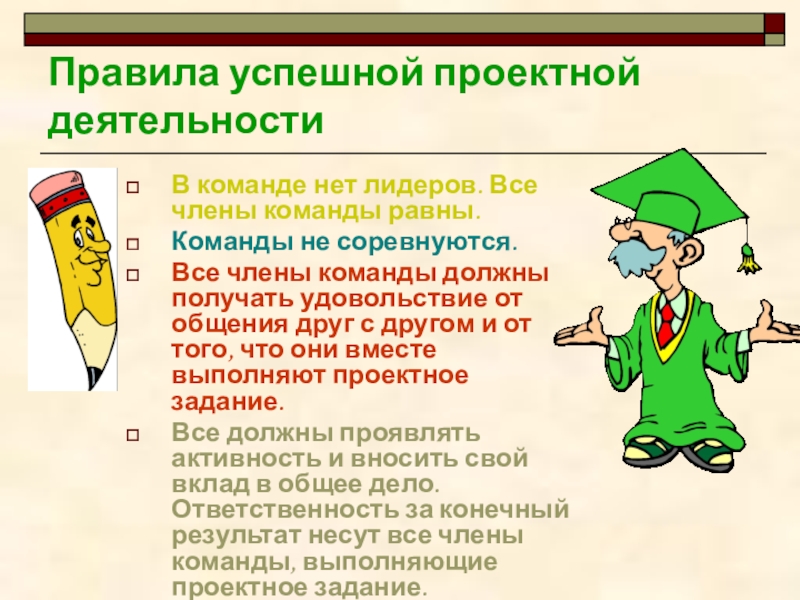 Правила успешной проектной деятельности

В команде нет лидеров. Все члены команды равны.

Команды не соревнуются.

Все члены команды должны получать удовольствие от общения друг с другом и от того, что они вместе выполняют проектное задание.

Все должны проявлять активность и вносить свой вклад в общее дело. Ответственность за конечный результат несут все члены команды, выполняющие проектное задание.